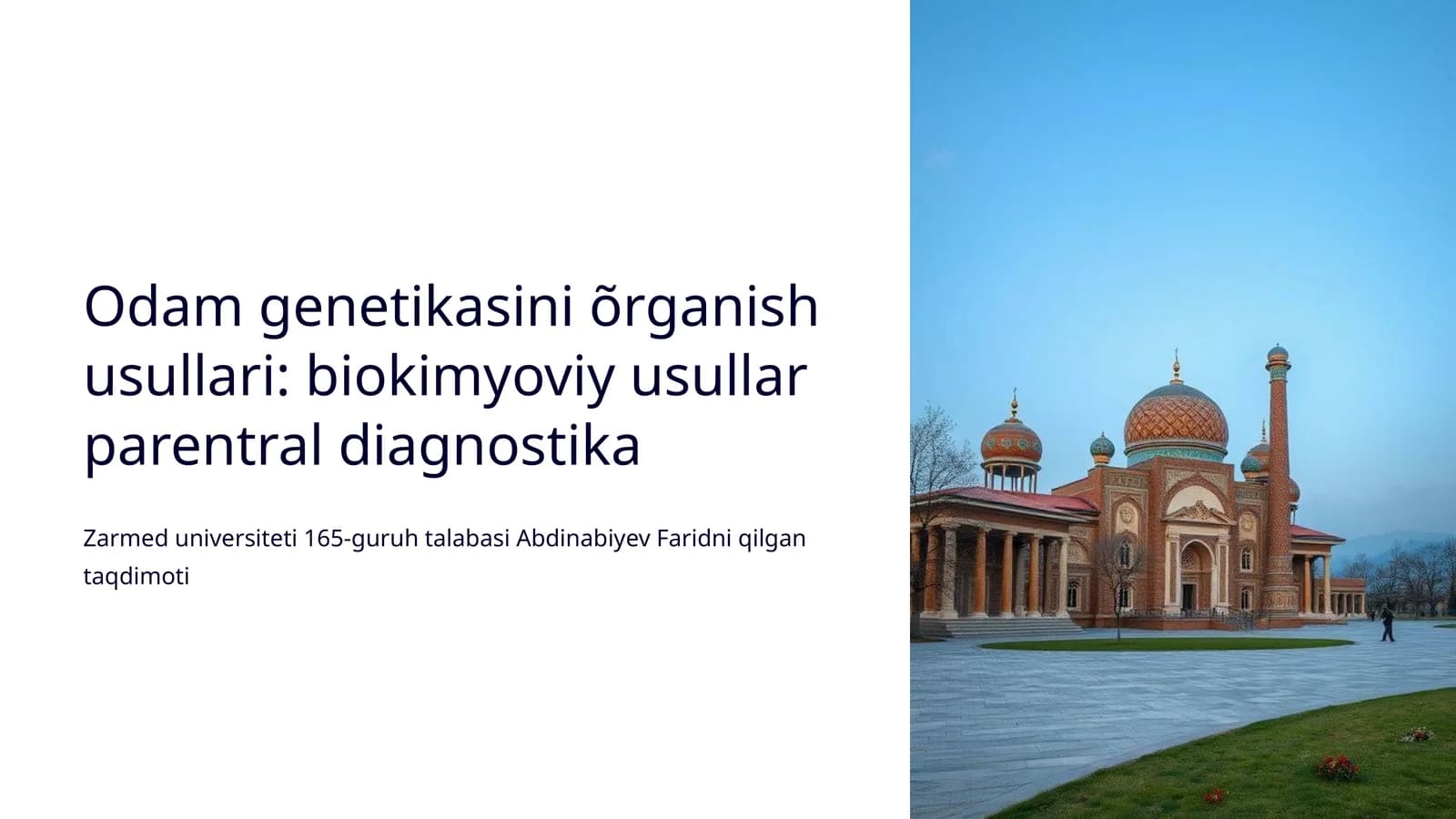 Odam genetikasini õrganish usullari: biokimyoviy usullar parentral diagnostika

Zarmed universiteti 165-guruh talabasi Abdinabiyev Faridni qilgan taqdimoti